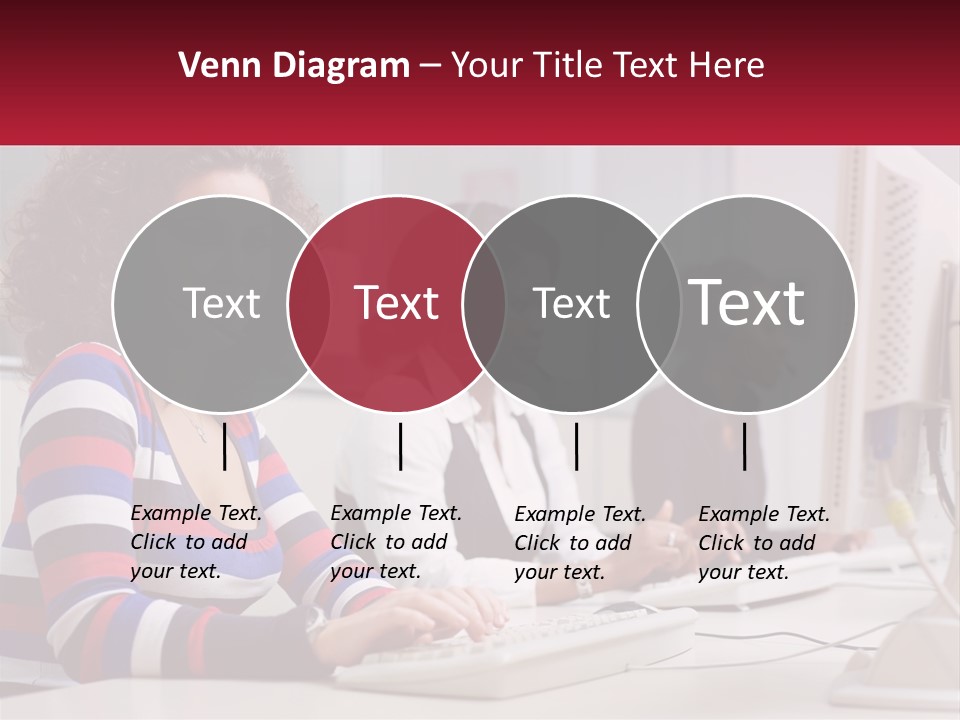 Venn Diagram – Your Title Text Here

Text

Text

Text

Text

Example Text. Click to add your text.

Example Text. Click to add your text.

Example Text. Click to add your text.

Example Text. Click to add your text.